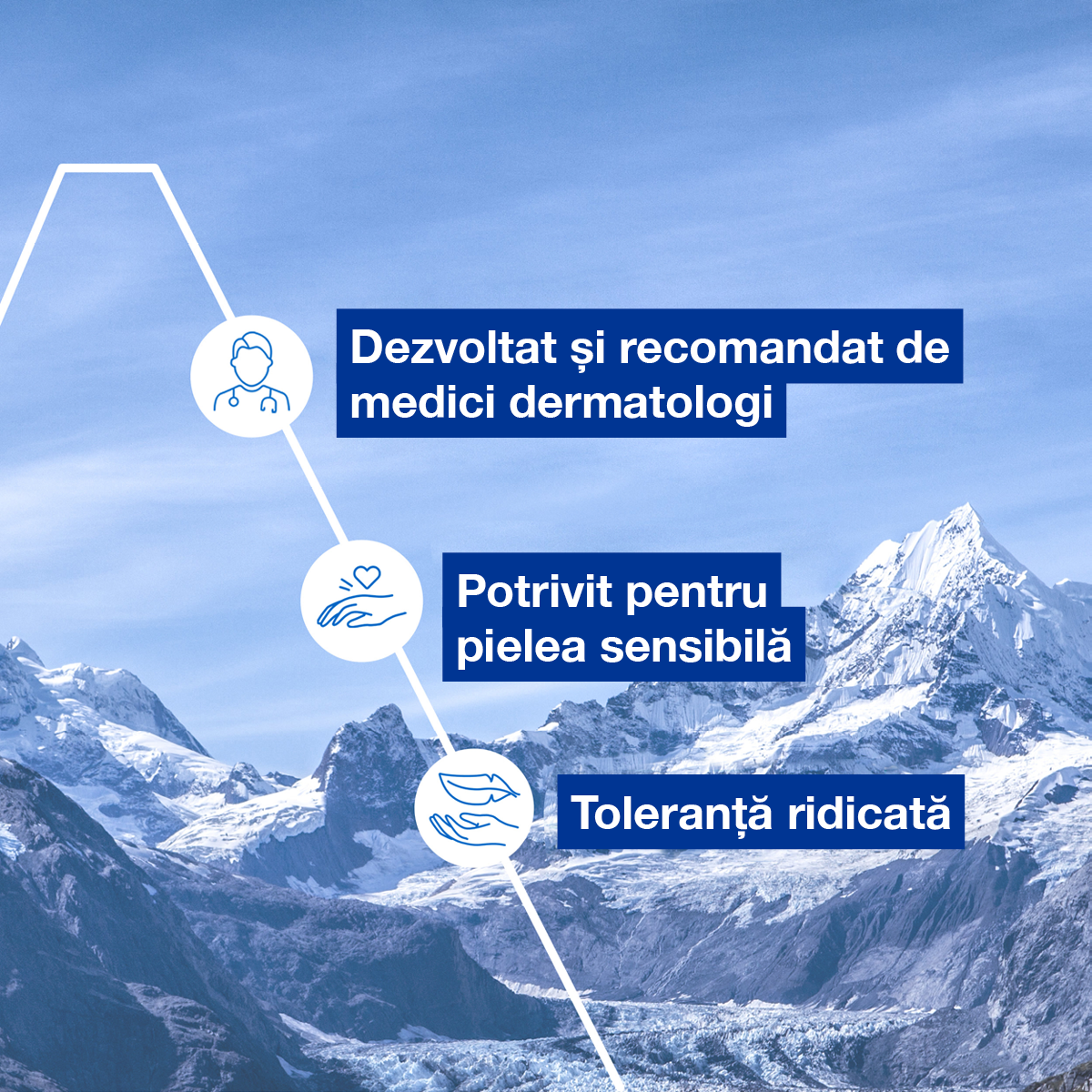 Dezvoltat și recomandat de medici dermatologi

Potrivit pentru pielea sensibilă

Toleranță ridicată